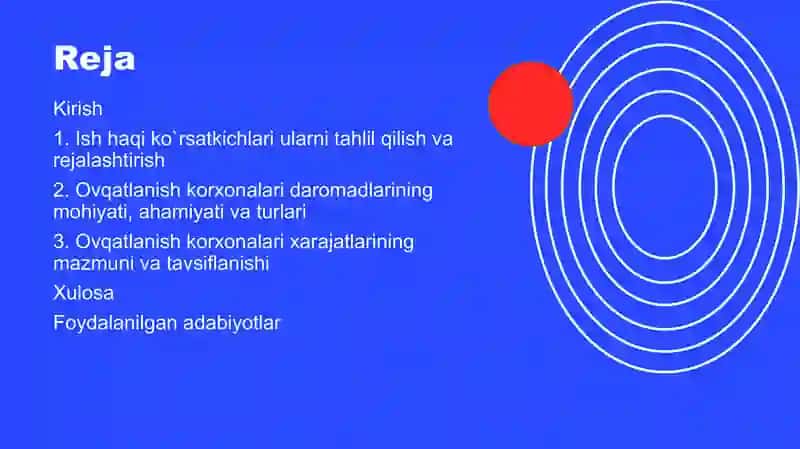 Reja

Kirish

1. Ish haqi ko`rsatkichlari ularni tahlil qilish va rejalashtirish

2. Ovqatlanish korxonalari daromadlarining mohiyati, ahamiyati va turlari

3. Ovqatlanish korxonalari xarajatlarining mazmuni va tavsiflanishi

Xulosa

Foydalanilgan adabiyotlar